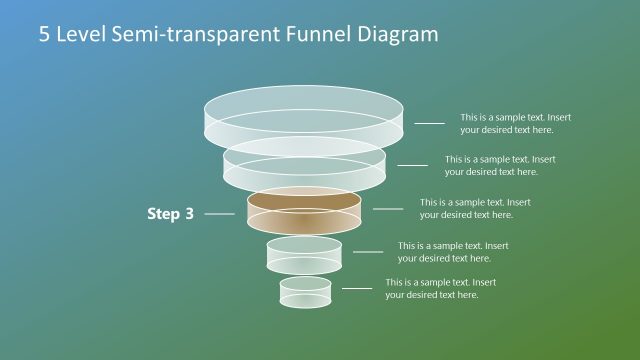 5 Level Semi-transparent Funnel Diagram

This is a sample text. Insert your desired text here.

This is a sample text. Insert your desired text here.

Step 3

This is a sample text. Insert your desired text here.

This is a sample text. Insert your desired text here.

This is a sample text. Insert your desired text here.